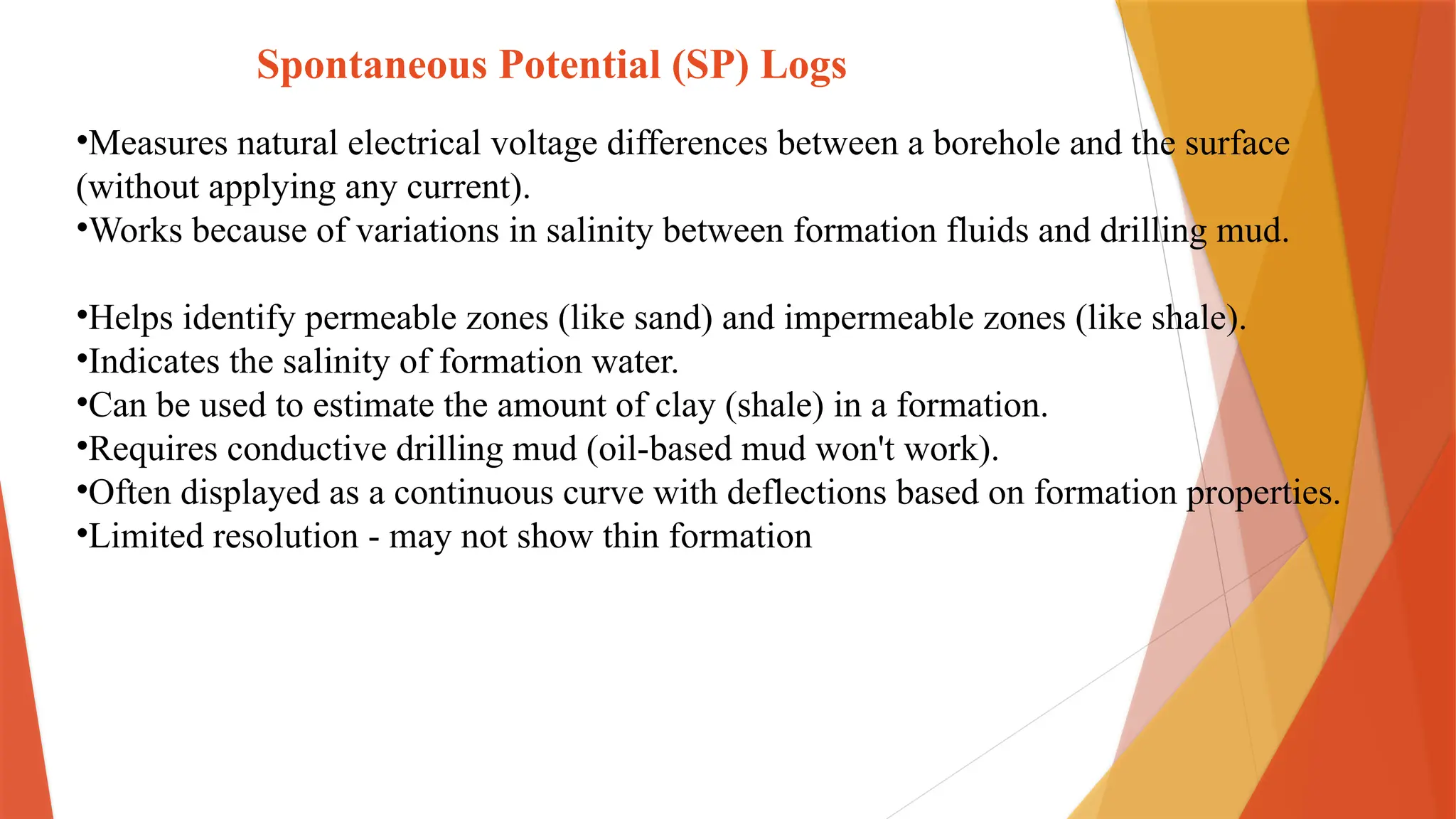 Spontaneous Potential (SP) Logs

• Measures natural electrical voltage differences between a borehole and the surface (without applying any current).
• Works because of variations in salinity between formation fluids and drilling mud.

• Helps identify permeable zones (like sand) and impermeable zones (like shale).
• Indicates the salinity of formation water.
• Can be used to estimate the amount of clay (shale) in a formation.
• Requires conductive drilling mud (oil-based mud won't work).
• Often displayed as a continuous curve with deflections based on formation properties.
• Limited resolution - may not show thin formation